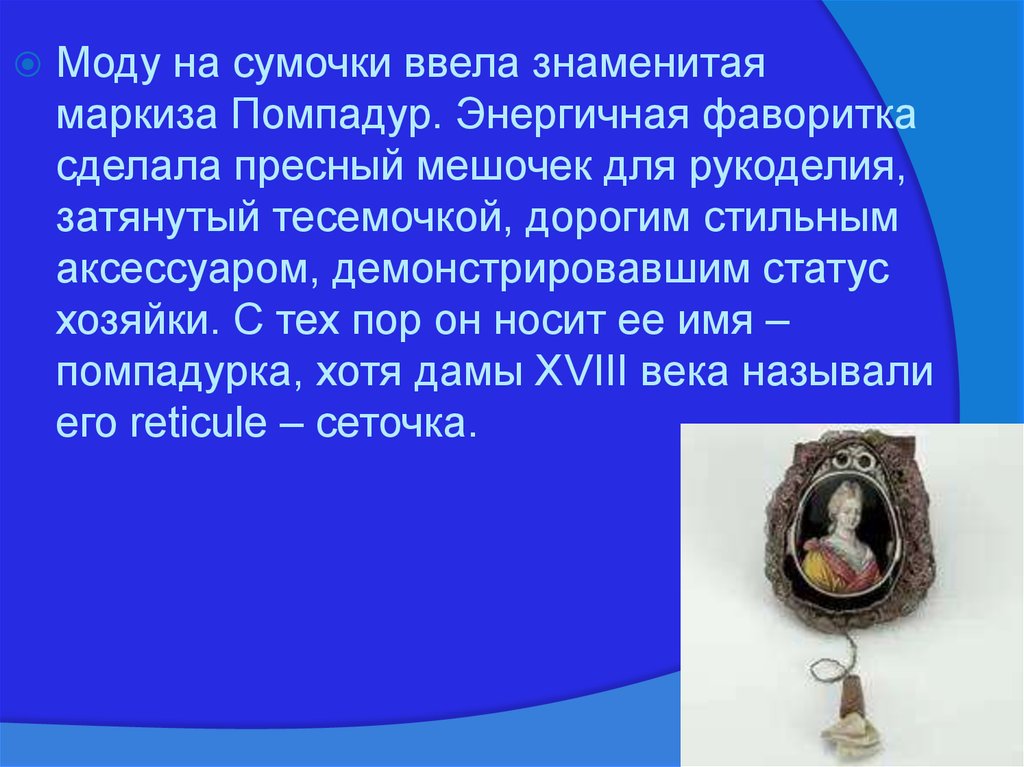 Моду на сумочки ввела знаменитая маркиза Помпадур. Энергичная фаворитка сделала пресный мешочек для рукоделия, затянутый тесемочкой, дорогим стильным аксессуаром, демонстрировавшим статус хозяйки. С тех пор он носит ее имя – помпадурка, хотя дамы XVIII века называли его reticule – сеточка.